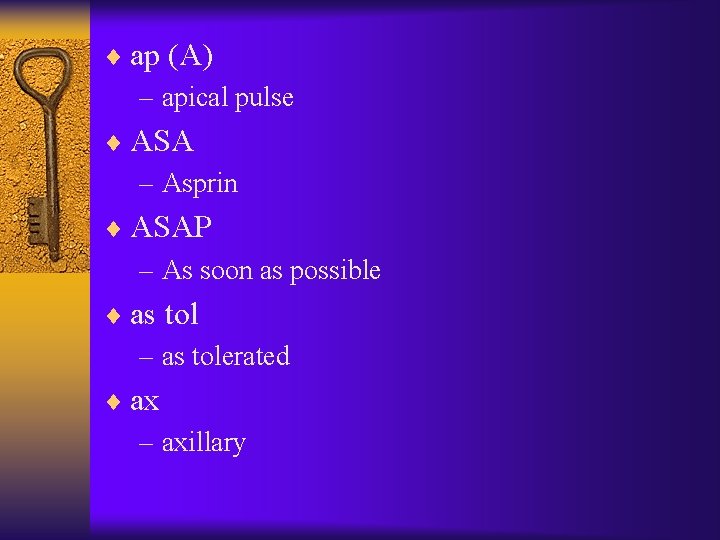 ♦ ap (A)
– apical pulse

♦ ASA
– Asprin

♦ ASAP
– As soon as possible

♦ as tol
– as tolerated

♦ ax
– axillary